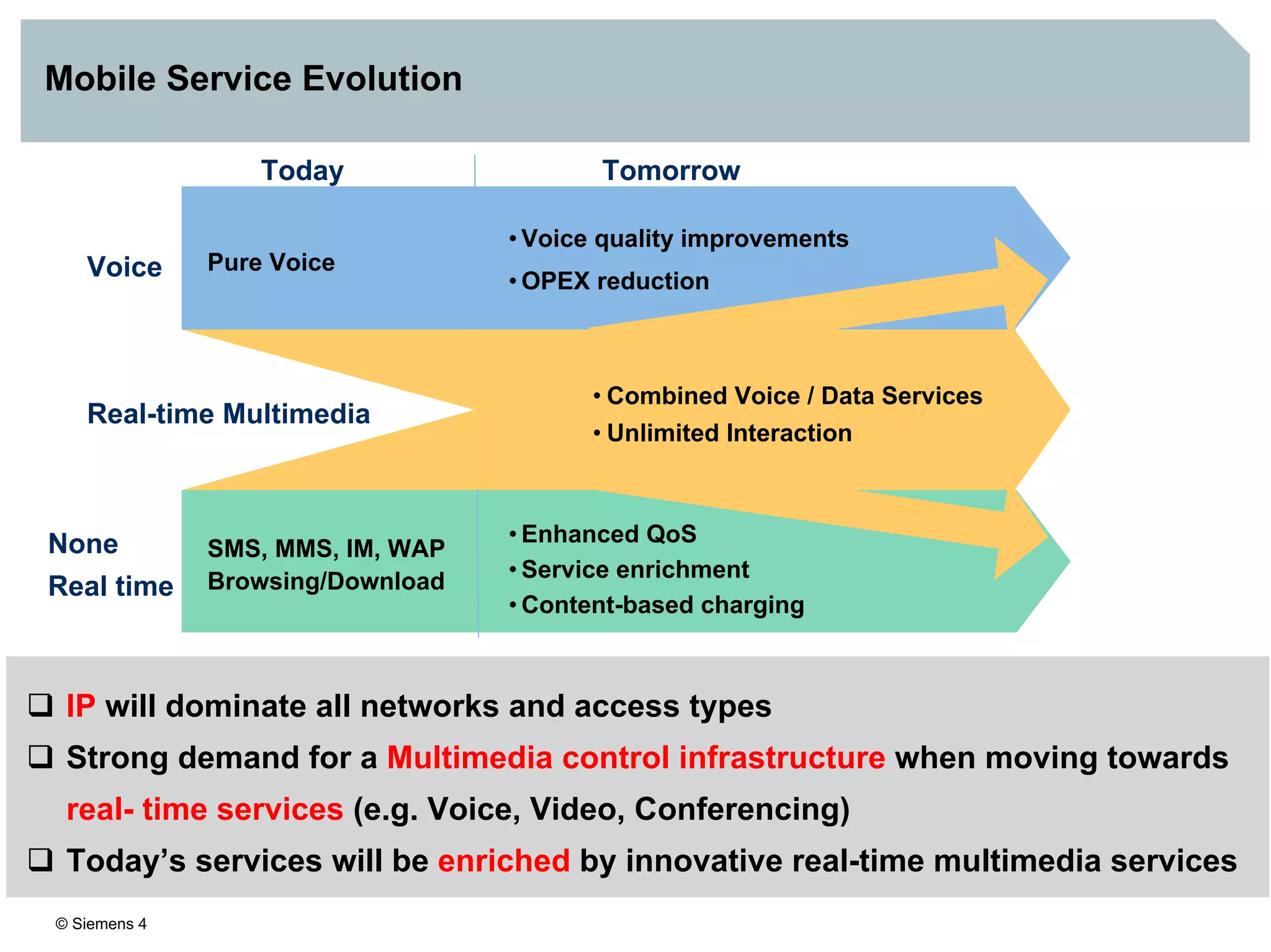 Mobile Service Evolution

Today

Tomorrow

Voice

Pure Voice

• Voice quality improvements
• OPEX reduction

Real-time Multimedia

• Combined Voice / Data Services
• Unlimited Interaction

None
Real time

SMS, MMS, IM, WAP
Browsing/Download

• Enhanced QoS
• Service enrichment
• Content-based charging

❑ IP will dominate all networks and access types
❑ Strong demand for a Multimedia control infrastructure when moving towards real- time services (e.g. Voice, Video, Conferencing)
❑ Today’s services will be enriched by innovative real-time multimedia services

© Siemens 4